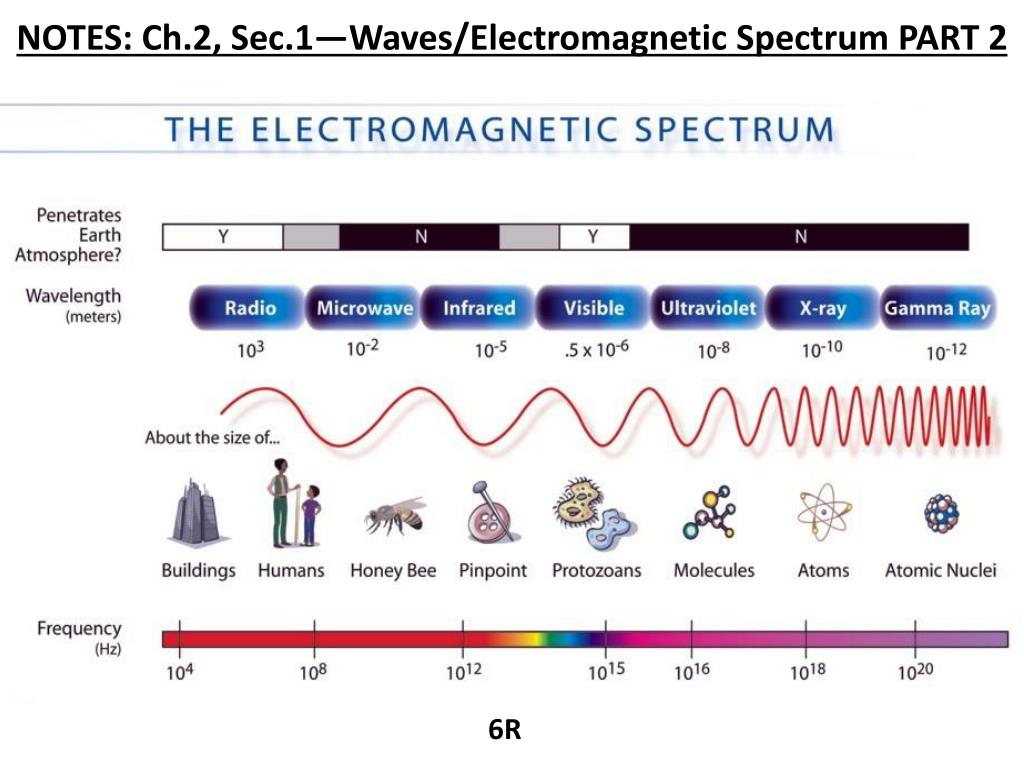 NOTES: Ch.2, Sec.1—Waves/Electromagnetic Spectrum PART 2

THE ELECTROMAGNETIC SPECTRUM

Penetrates Earth Atmosphere?

Y N Y N

Wavelength (meters)

Radio Microwave Infrared Visible Ultraviolet X-ray Gamma Ray

$10^3$ $10^{-2}$ $10^{-5}$ $.5 \times 10^{-6}$ $10^{-8}$ $10^{-10}$ $10^{-12}$

About the size of...

Buildings Humans Honey Bee Pinpoint Protozoans Molecules Atoms Atomic Nuclei

Frequency (Hz)

$10^4$ $10^8$ $10^{12}$ $10^{15}$ $10^{16}$ $10^{18}$ $10^{20}$

6R